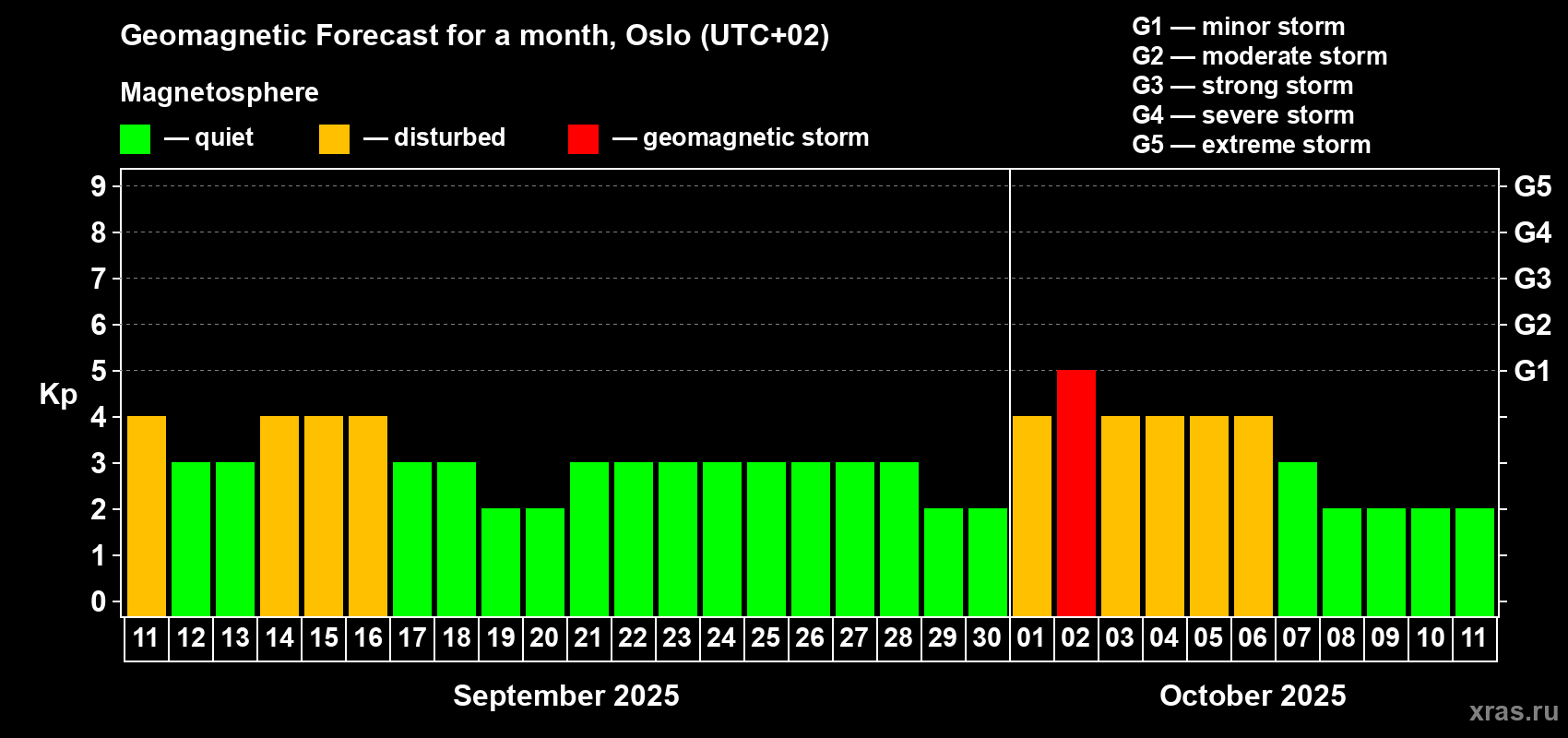 Geomagnetic Forecast for a month, Oslo (UTC+02)

Magnetosphere

— quiet — disturbed — geomagnetic storm

G1 — minor storm
G2 — moderate storm
G3 — strong storm
G4 — severe storm
G5 — extreme storm

Kp

9
8
7
6
5
4
3
2
1
0

G5
G4
G3
G2
G1

11 12 13 14 15 16 17 18 19 20 21 22 23 24 25 26 27 28 29 30 01 02 03 04 05 06 07 08 09 10 11

September 2025

October 2025

xras.ru